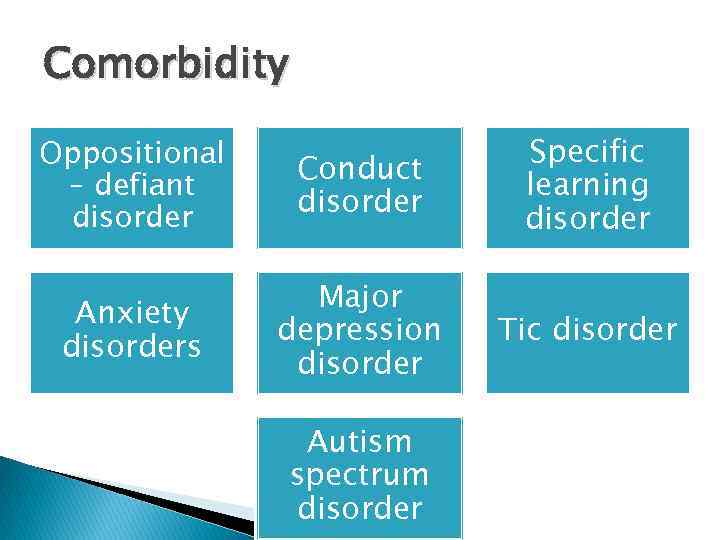 Comorbidity

Oppositional – defiant disorder

Conduct disorder

Specific learning disorder

Anxiety disorders

Major depression disorder

Tic disorder

Autism spectrum disorder